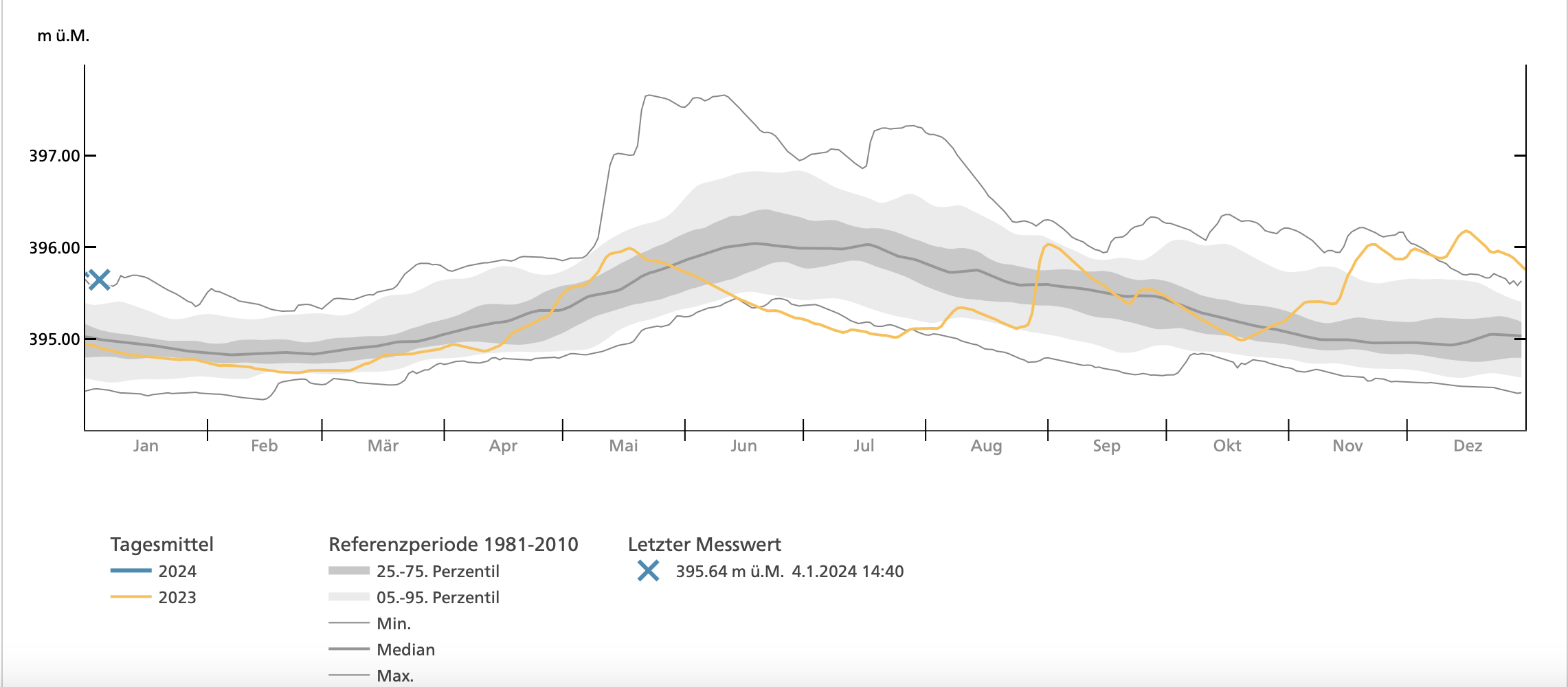 m ü.M.

397.00
396.00
395.00

Jan Feb Mär Apr Mai Jun Jul Aug Sep Okt Nov Dez

Tagesmittel
2024
2023

Referenzperiode 1981-2010
25.-75. Perzentil
05.-95. Perzentil
Min.
Median
Max.

Letzter Messwert
395.64 m ü.M. 4.1.2024 14:40